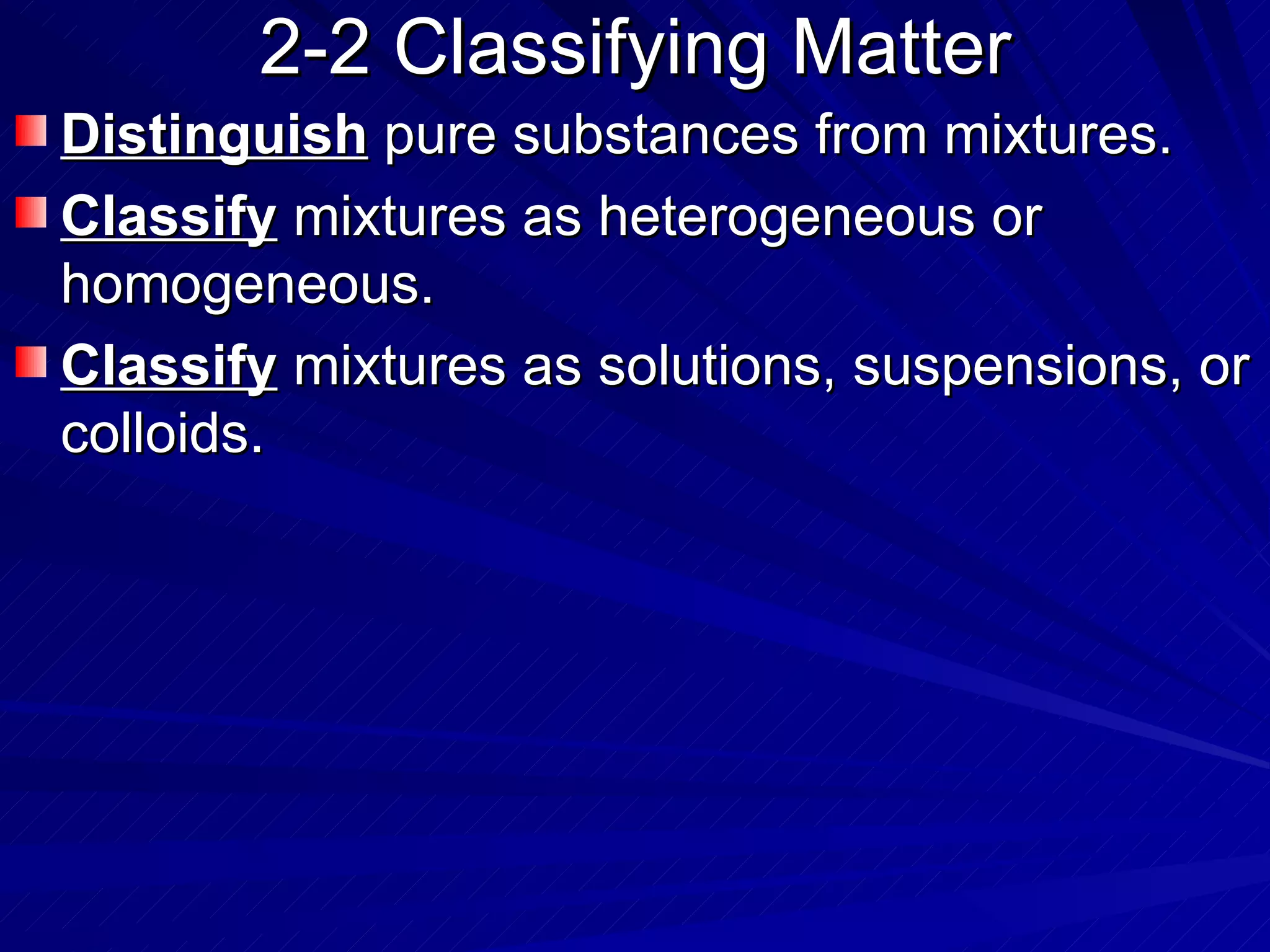 2-2 Classifying Matter

Distinguish pure substances from mixtures.

Classify mixtures as heterogeneous or homogeneous.

Classify mixtures as solutions, suspensions, or colloids.